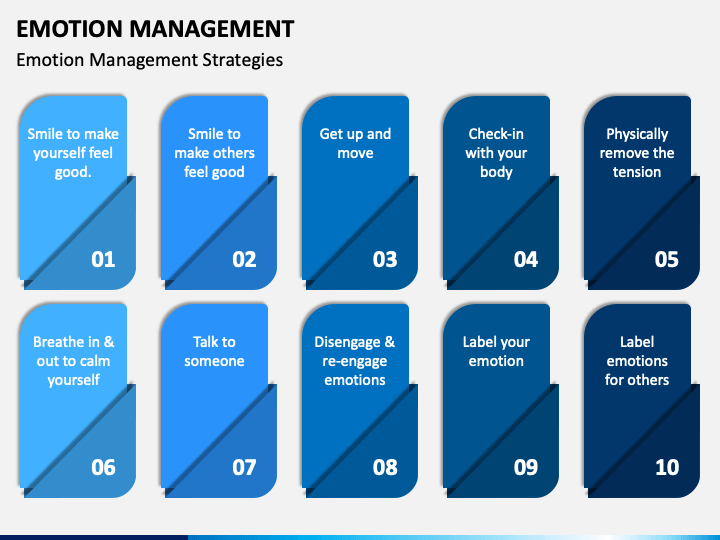 EMOTION MANAGEMENT

Emotion Management Strategies

Smile to make yourself feel good.

01

Smile to make others feel good

02

Get up and move

03

Check-in with your body

04

Physically remove the tension

05

Breathe in & out to calm yourself

06

Talk to someone

07

Disengage & re-engage emotions

08

Label your emotion

09

Label emotions for others

10